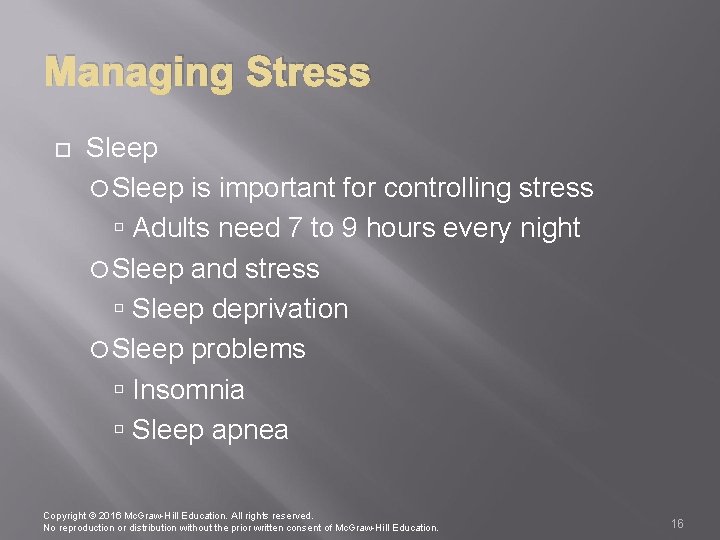 Managing Stress

Sleep

Sleep is important for controlling stress

Adults need 7 to 9 hours every night

Sleep and stress

Sleep deprivation

Sleep problems

Insomnia

Sleep apnea

Copyright © 2016 McGraw-Hill Education. All rights reserved.
No reproduction or distribution without the prior written consent of McGraw-Hill Education.

16